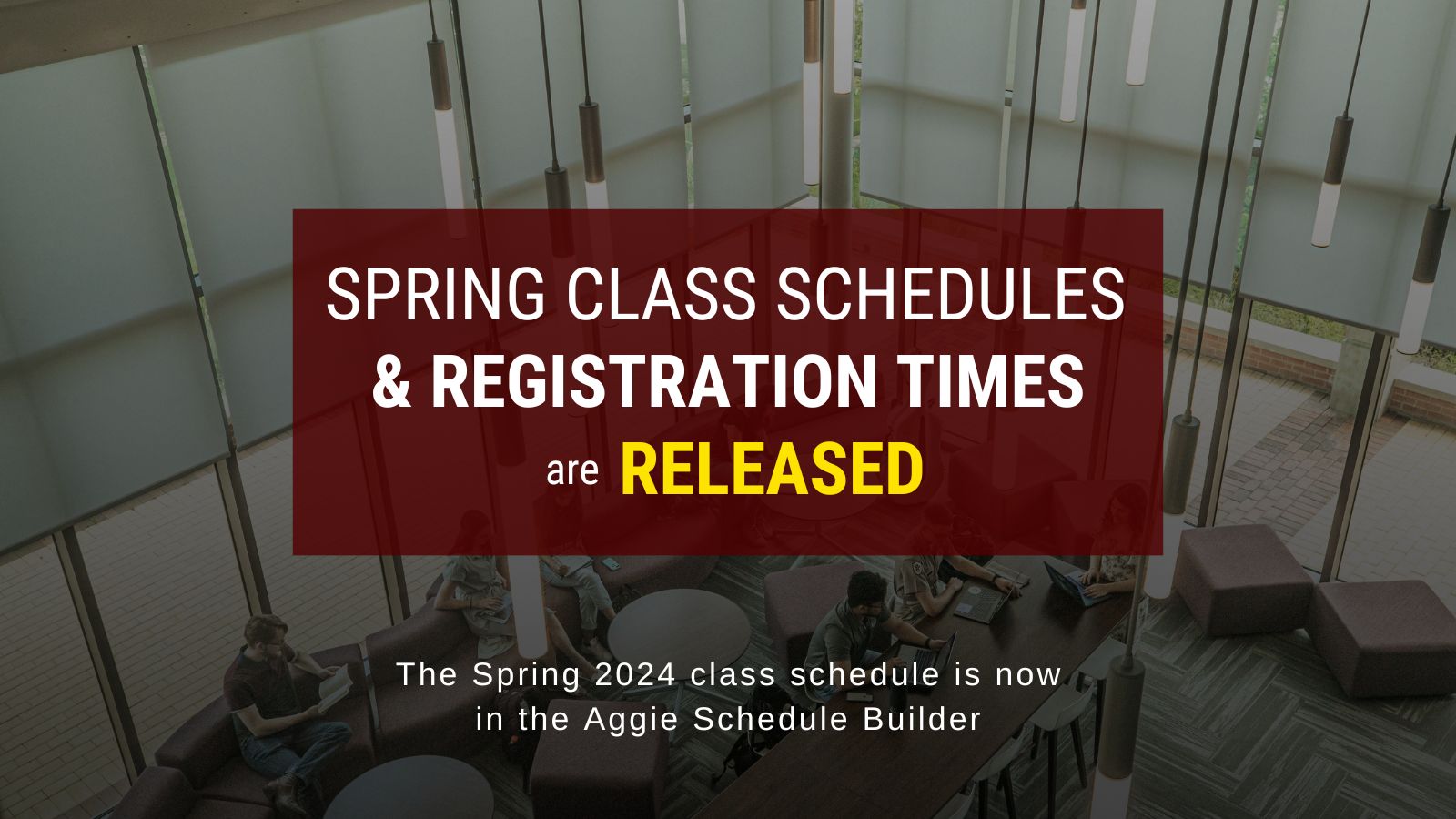 SPRING CLASS SCHEDULES
& REGISTRATION TIMES
are RELEASED

The Spring 2024 class schedule is now in the Aggie Schedule Builder